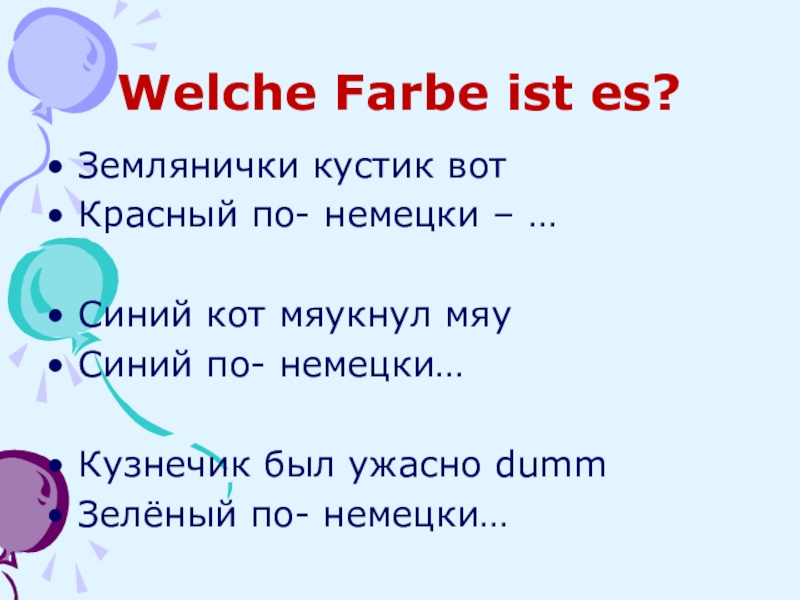 Welche Farbe ist es?

• Землянички кустик вот
• Красный по- немецки – …

• Синий кот мяукнул мяу
• Синий по- немецки…

• Кузнечик был ужасно dumm
• Зелёный по- немецки…